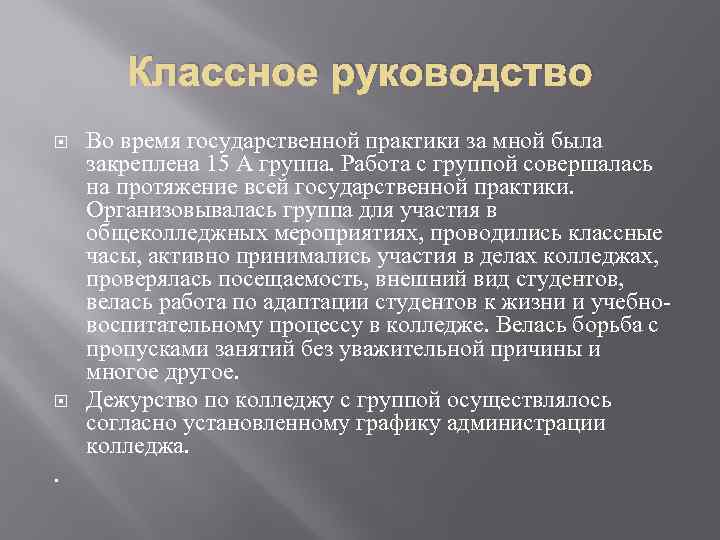 Классное руководство

Во время государственной практики за мной была закреплена 15 А группа. Работа с группой совершалась на протяжение всей государственной практики. Организовывалась группа для участия в общеколледжных мероприятиях, проводились классные часы, активно принимались участия в делах колледжах, проверялась посещаемость, внешний вид студентов, велась работа по адаптации студентов к жизни и учебно-воспитательному процессу в колледже. Велась борьба с пропусками занятий без уважительной причины и многое другое.

Дежурство по колледжу с группой осуществлялось согласно установленному графику администрации колледжа.

.